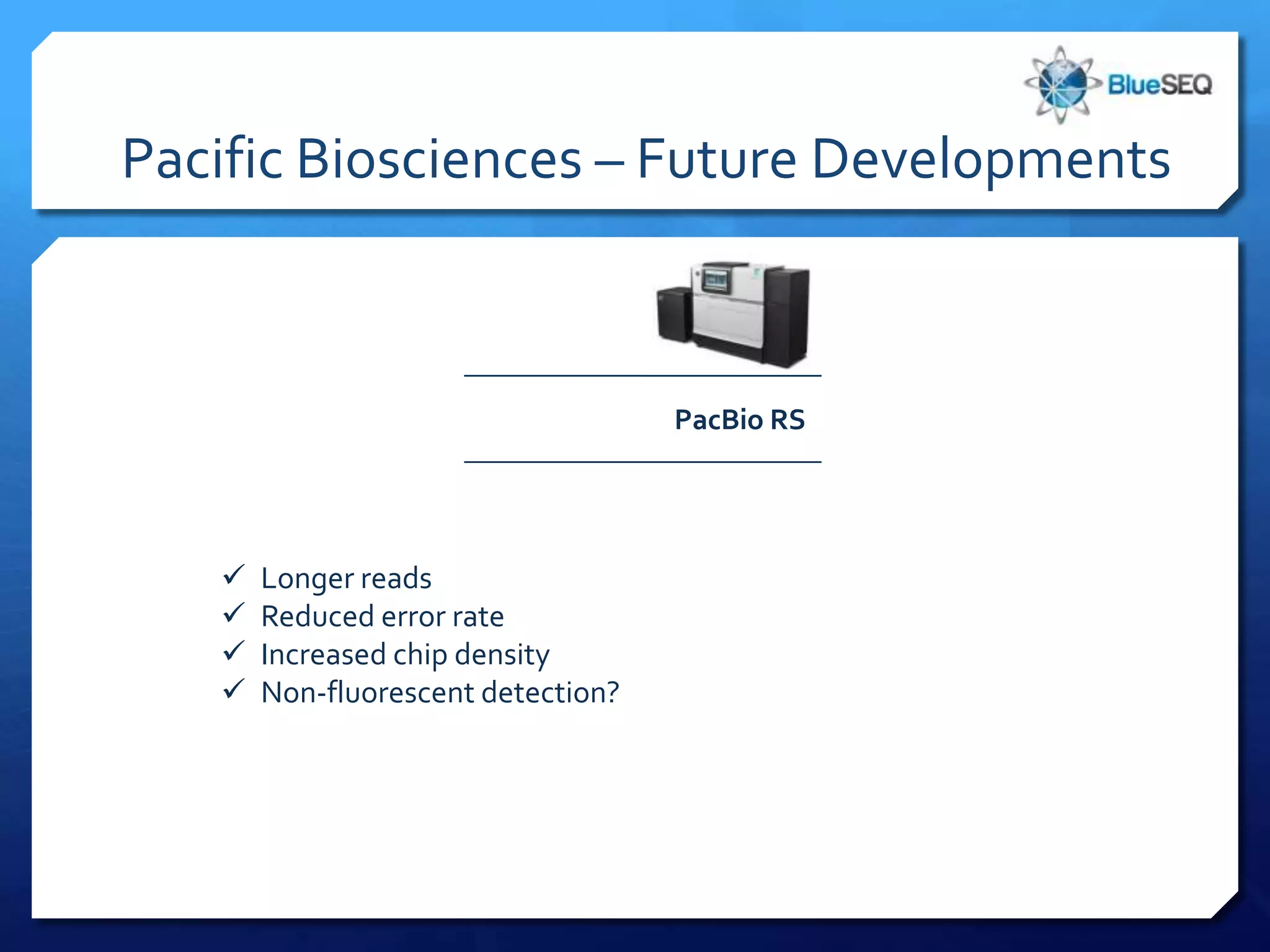 BlueSEQ

Pacific Biosciences – Future Developments

PacBio RS

✓ Longer reads
✓ Reduced error rate
✓ Increased chip density
✓ Non-fluorescent detection?